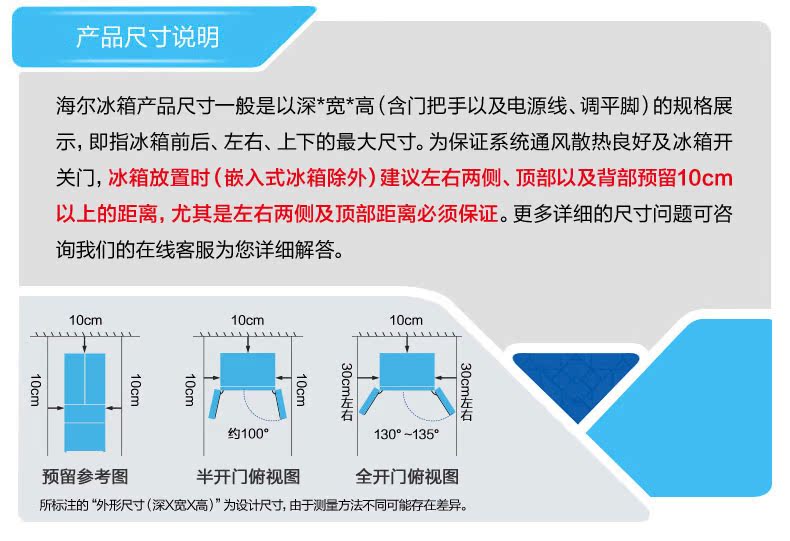 产品尺寸说明

海尔冰箱产品尺寸一般是以深*宽*高（含门把手以及电源线、调平脚）的规格展示，即指冰箱前后、左右、上下的最大尺寸。为保证系统通风散热良好及冰箱开关门，冰箱放置时（嵌入式冰箱除外）建议左右两侧、顶部以及背部预留10cm以上的距离，尤其是左右两侧及顶部距离必须保证。更多详细的尺寸问题可咨询我们的在线客服为您详细解答。

10cm
10cm
10cm
预留参考图

10cm
10cm
10cm
约100°
半开门俯视图

10cm
30cm左右
30cm左右
130°~135°
全开门俯视图

所标注的“外形尺寸（深X宽X高）”为设计尺寸，由于测量方法不同可能存在差异。